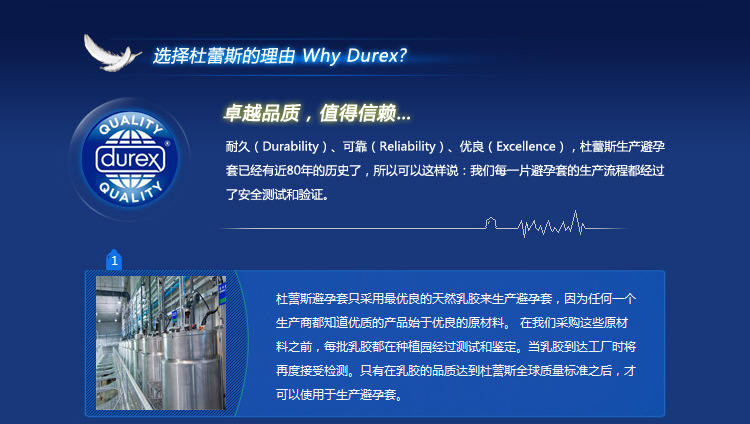 选择杜蕾斯的理由 Why Durex?

QUALITY
durex
QUALITY

卓越品质，值得信赖...

耐久（Durability）、可靠（Reliability）、优良（Excellence），杜蕾斯生产避孕套已经有近80年的历史了，所以可以这样说：我们每一片避孕套的生产流程都经过了安全测试和验证。

1

杜蕾斯避孕套只采用最优良的天然乳胶来生产避孕套，因为任何一个生产商都知道优质的产品始于优良的原材料。 在我们采购这些原材料之前，每批乳胶都在种植园经过测试和鉴定。当乳胶到达工厂时将再度接受检测。只有在乳胶的品质达到杜蕾斯全球质量标准之后，才可以使用于生产避孕套。